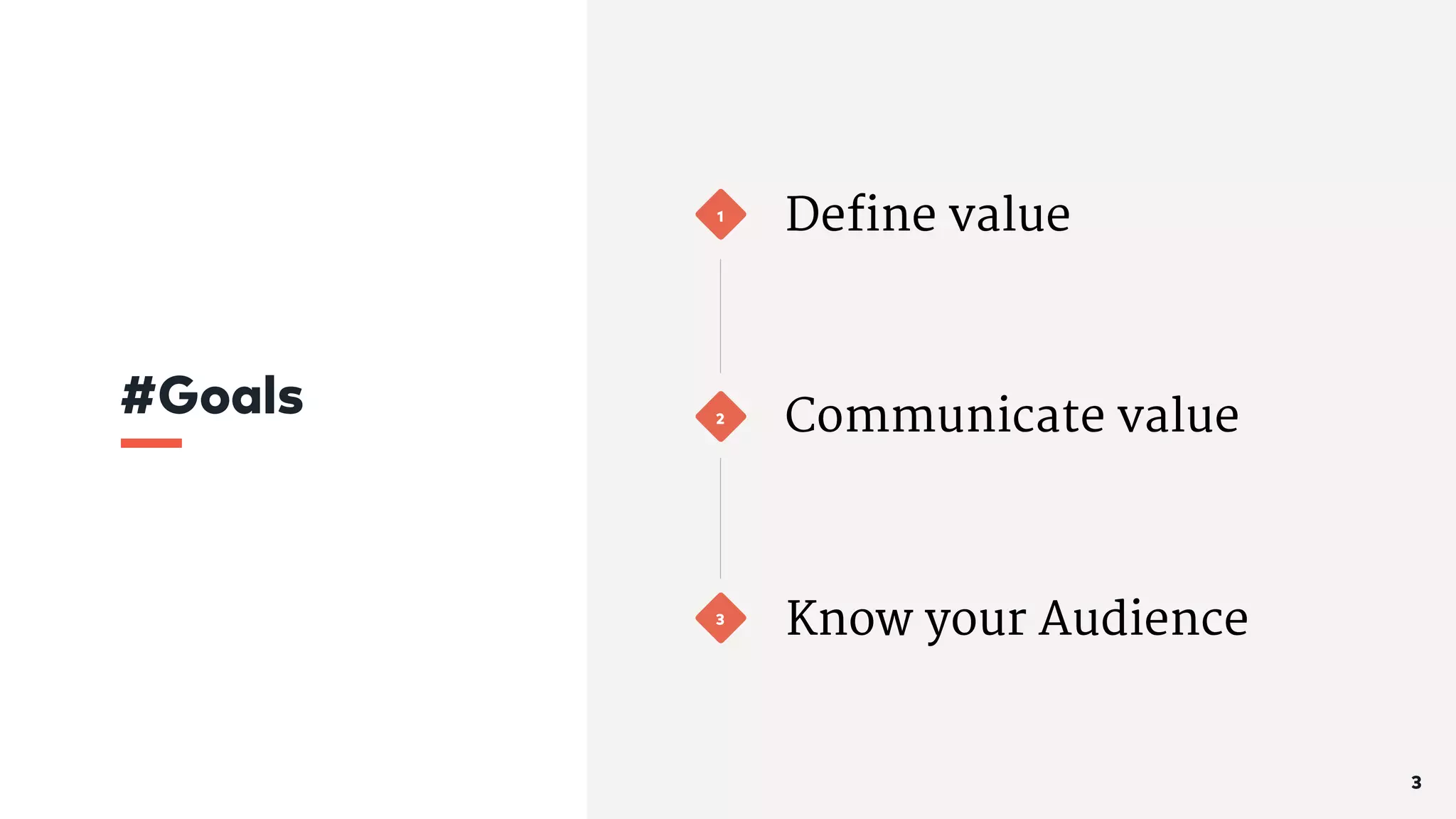 #Goals

1 Define value

2 Communicate value

3 Know your Audience

3